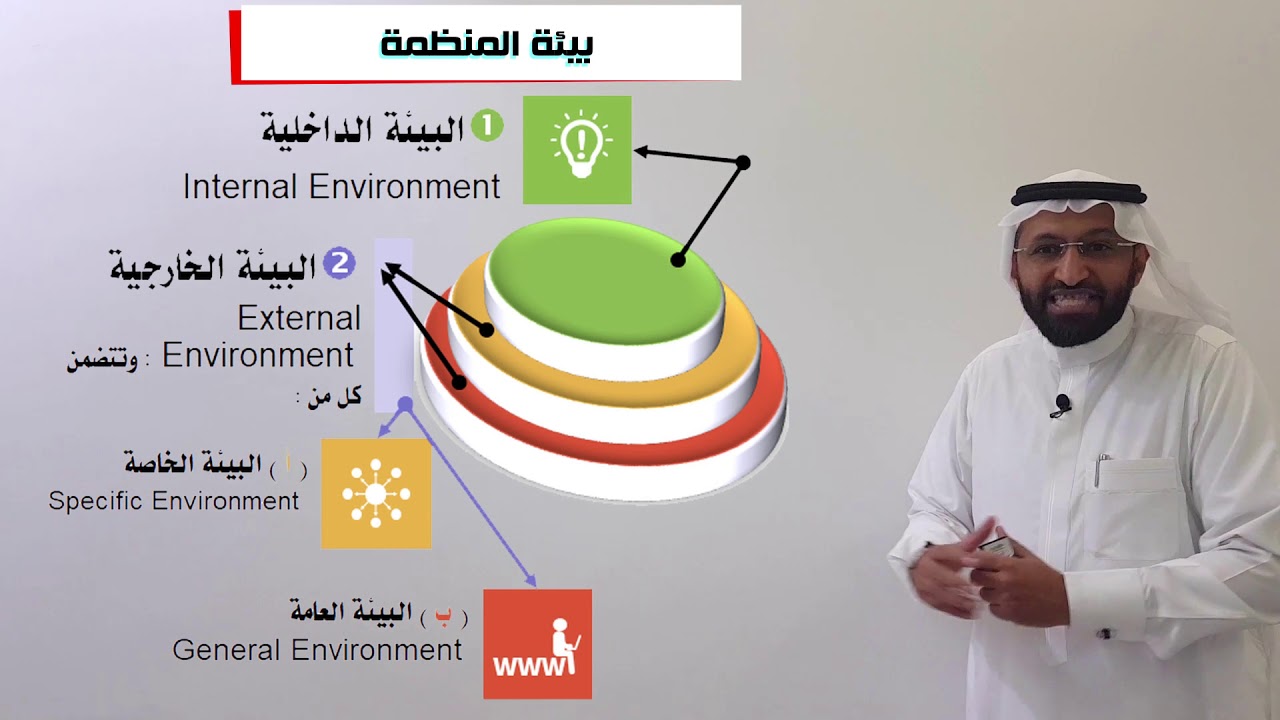 بيئة المنظمة

1 البيئة الداخلية
Internal Environment

2 البيئة الخارجية
External Environment : وتتضمن كل من :

( أ ) البيئة الخاصة
Specific Environment

( ب ) البيئة العامة
General Environment

www